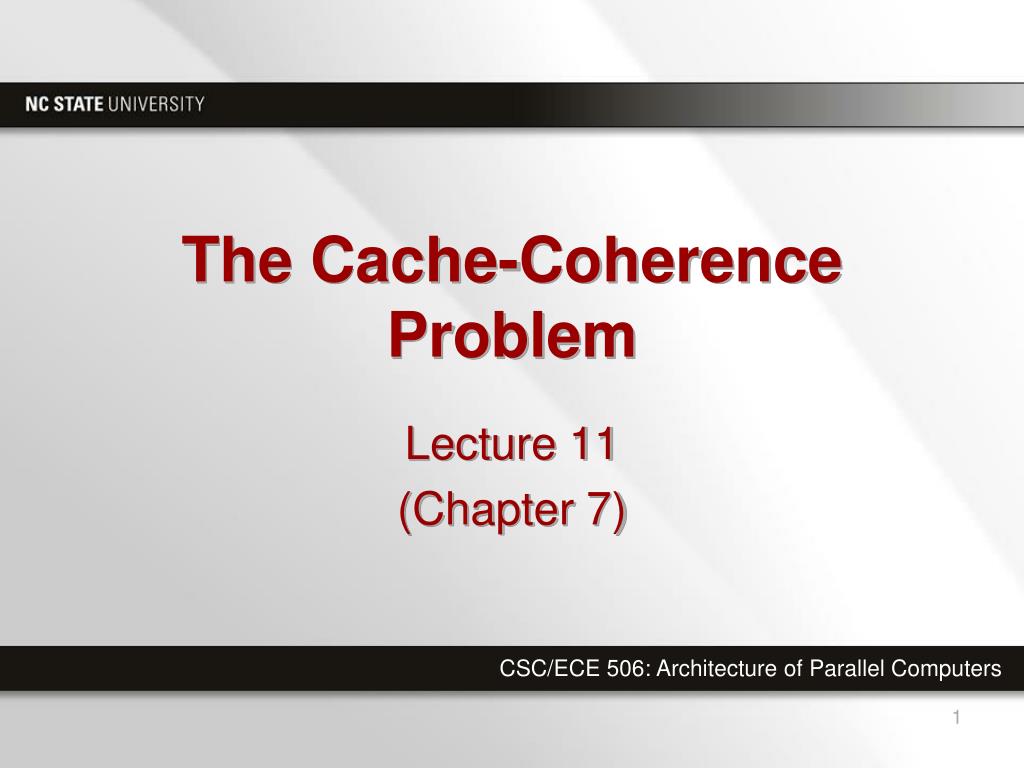 NC STATE UNIVERSITY

The Cache-Coherence Problem

Lecture 11
(Chapter 7)

CSC/ECE 506: Architecture of Parallel Computers

1